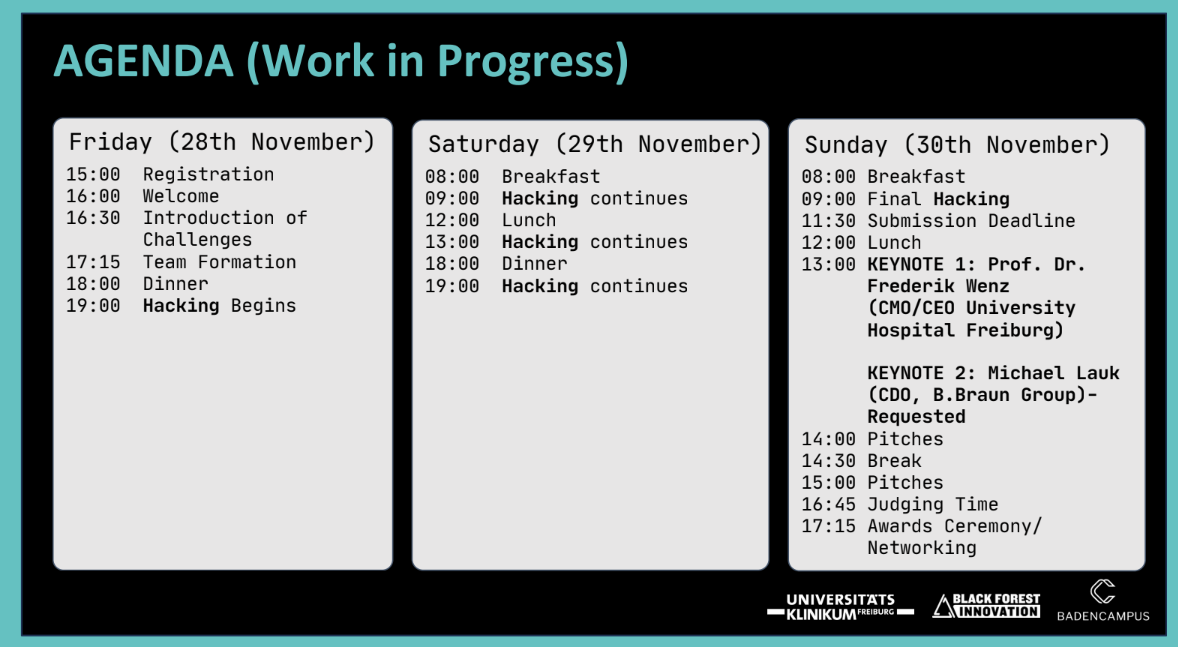 AGENDA (Work in Progress)

Friday (28th November)
15:00 Registration
16:00 Welcome
16:30 Introduction of Challenges
17:15 Team Formation
18:00 Dinner
19:00 Hacking Begins

Saturday (29th November)
08:00 Breakfast
09:00 Hacking continues
12:00 Lunch
13:00 Hacking continues
18:00 Dinner
19:00 Hacking continues

Sunday (30th November)
08:00 Breakfast
09:00 Final Hacking
11:30 Submission Deadline
12:00 Lunch
13:00 KEYNOTE 1: Prof. Dr. Frederik Wenz (CMO/CEO University Hospital Freiburg)

KEYNOTE 2: Michael Lauk (CDO, B.Braun Group)- Requested
14:00 Pitches
14:30 Break
15:00 Pitches
16:45 Judging Time
17:15 Awards Ceremony/ Networking

UNIVERSITÄTS KLINIKUM FREIBURG
BLACK FOREST INNOVATION
BADENCAMPUS